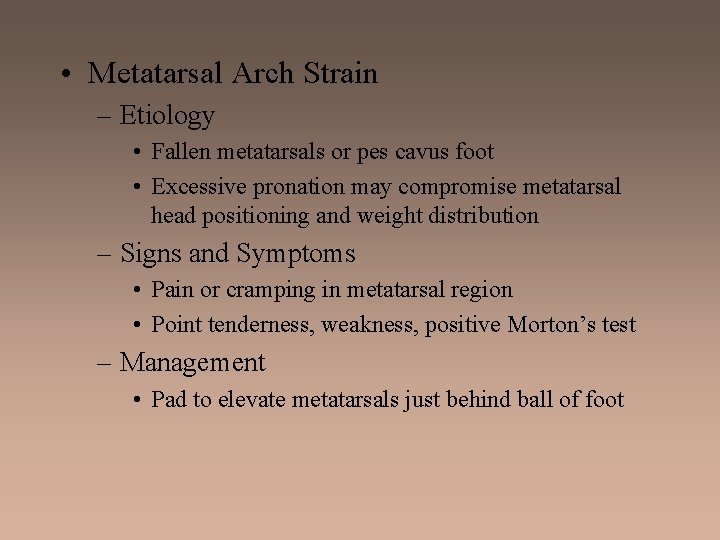 • Metatarsal Arch Strain

– Etiology

• Fallen metatarsals or pes cavus foot

• Excessive pronation may compromise metatarsal head positioning and weight distribution

– Signs and Symptoms

• Pain or cramping in metatarsal region

• Point tenderness, weakness, positive Morton’s test

– Management

• Pad to elevate metatarsals just behind ball of foot